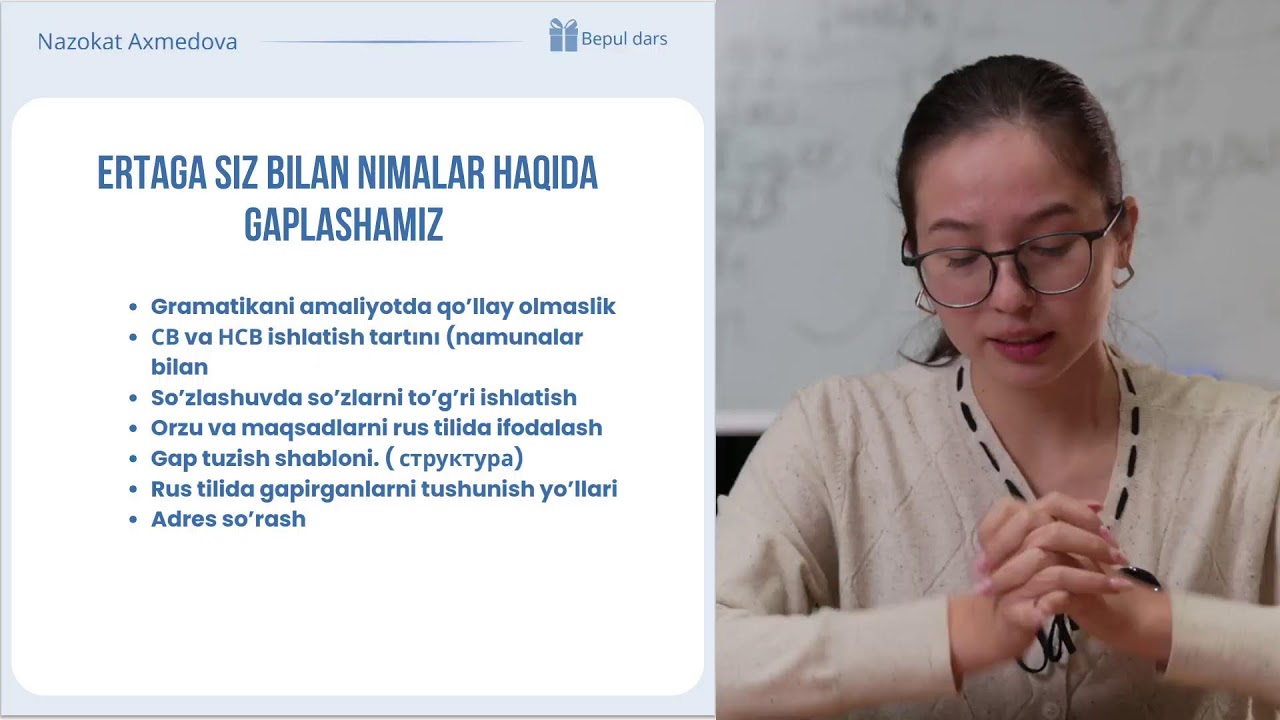 Nazokat Axmedova

Bepul dars

ERTAGA SIZ BILAN NIMALAR HAQIDA GAPLASHAMIZ

- Gramatikani amaliyotda qo'llay olmaslik
- CB va HCB ishlatish tartını (namunalar bilan
- So'zlashuvda so'zlarni to'g'ri ishlatish
- Orzu va maqsadlarni rus tilida ifodalash
- Gap tuzish shabloni. ( структура)
- Rus tilida gapirganlarni tushunish yo'llari
- Adres so'rash